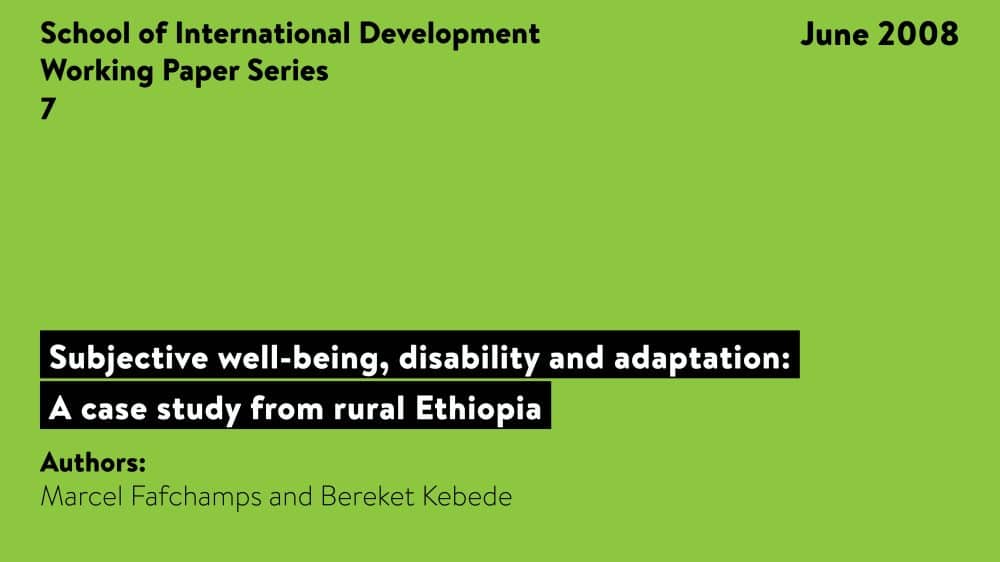 School of International Development
Working Paper Series
7

June 2008

Subjective well-being, disability and adaptation:
A case study from rural Ethiopia

Authors:
Marcel Fafchamps and Bereket Kebede